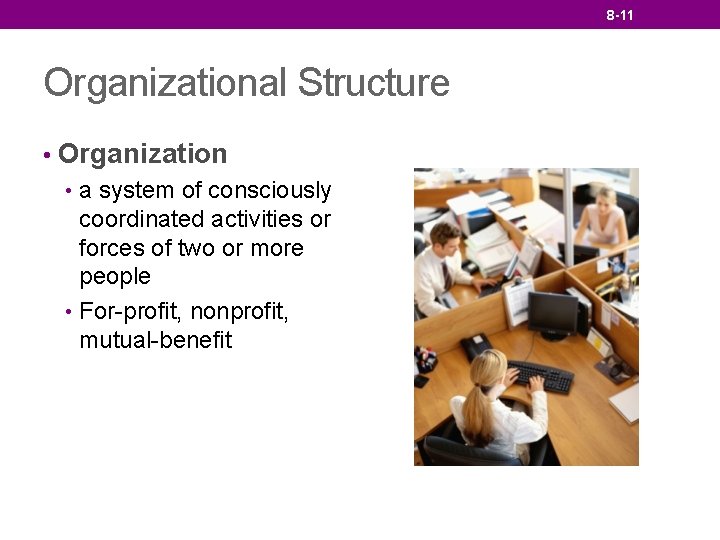 8-11

Organizational Structure

• Organization
  • a system of consciously coordinated activities or forces of two or more people
  • For-profit, nonprofit, mutual-benefit